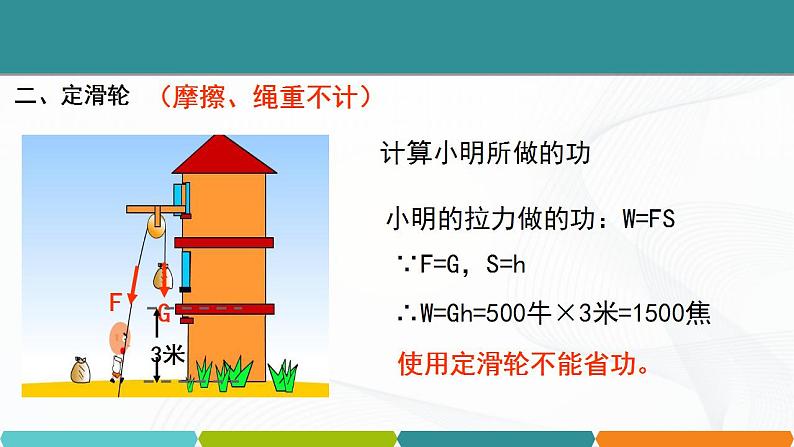 二、定滑轮 （摩擦、绳重不计）

F

G

3米

计算小明所做的功

小明的拉力做的功：W=FS

∵F=G，S=h

∴W=Gh=500牛×3米=1500焦

使用定滑轮不能省功。